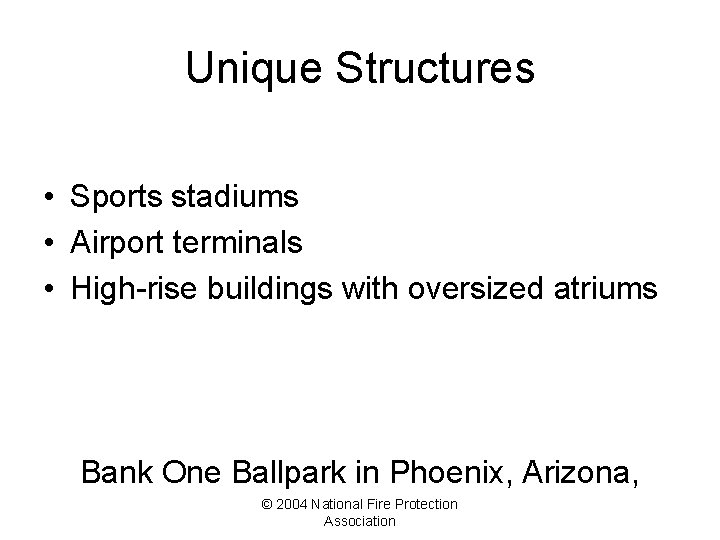 Unique Structures

• Sports stadiums
• Airport terminals
• High-rise buildings with oversized atriums

Bank One Ballpark in Phoenix, Arizona,

© 2004 National Fire Protection Association